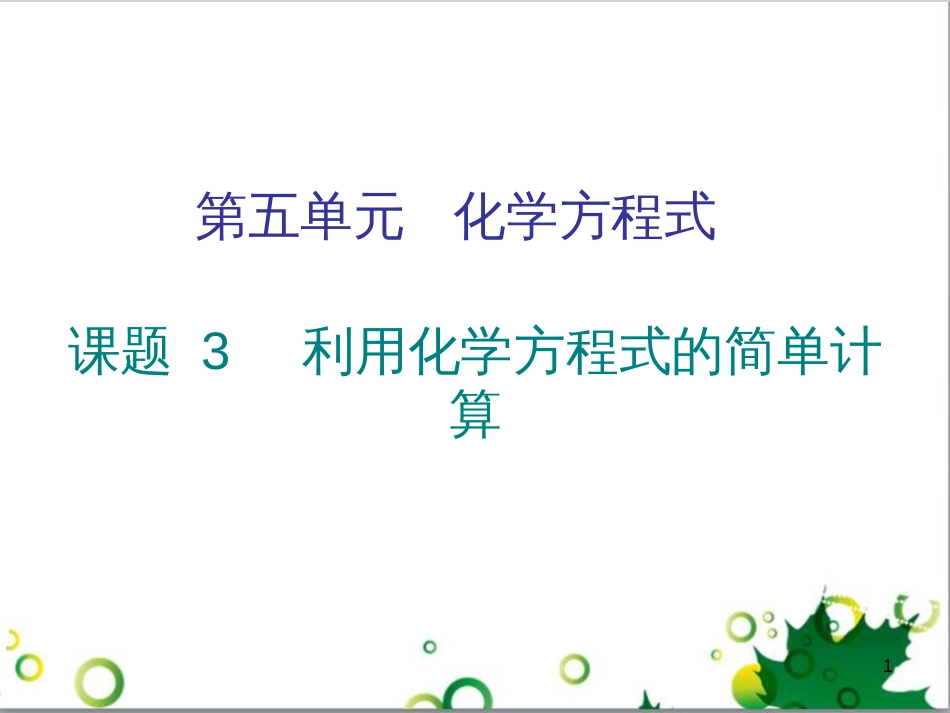 第五单元　化学方程式

课题 3　利用化学方程式的简单计算

1